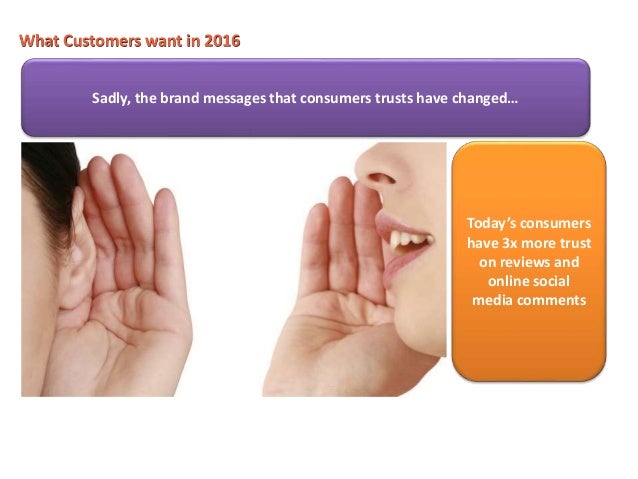 What Customers want in 2016

Sadly, the brand messages that consumers trusts have changed…

Today's consumers have 3x more trust on reviews and online social media comments